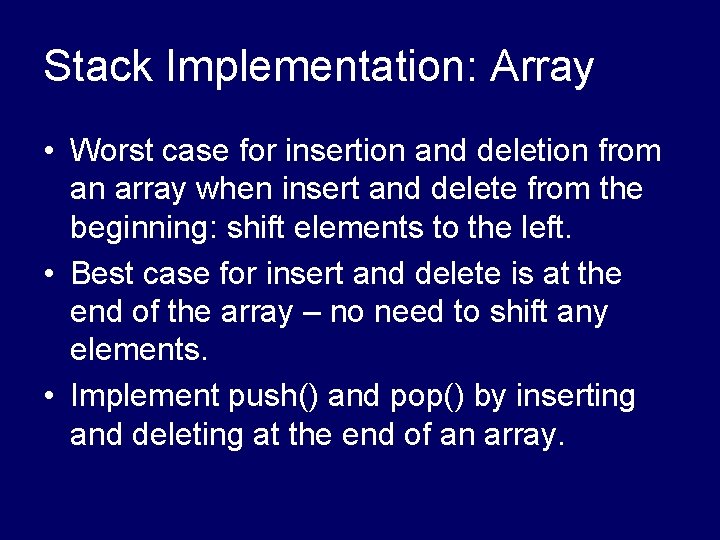 Stack Implementation: Array

• Worst case for insertion and deletion from an array when insert and delete from the beginning: shift elements to the left.

• Best case for insert and delete is at the end of the array – no need to shift any elements.

• Implement push() and pop() by inserting and deleting at the end of an array.